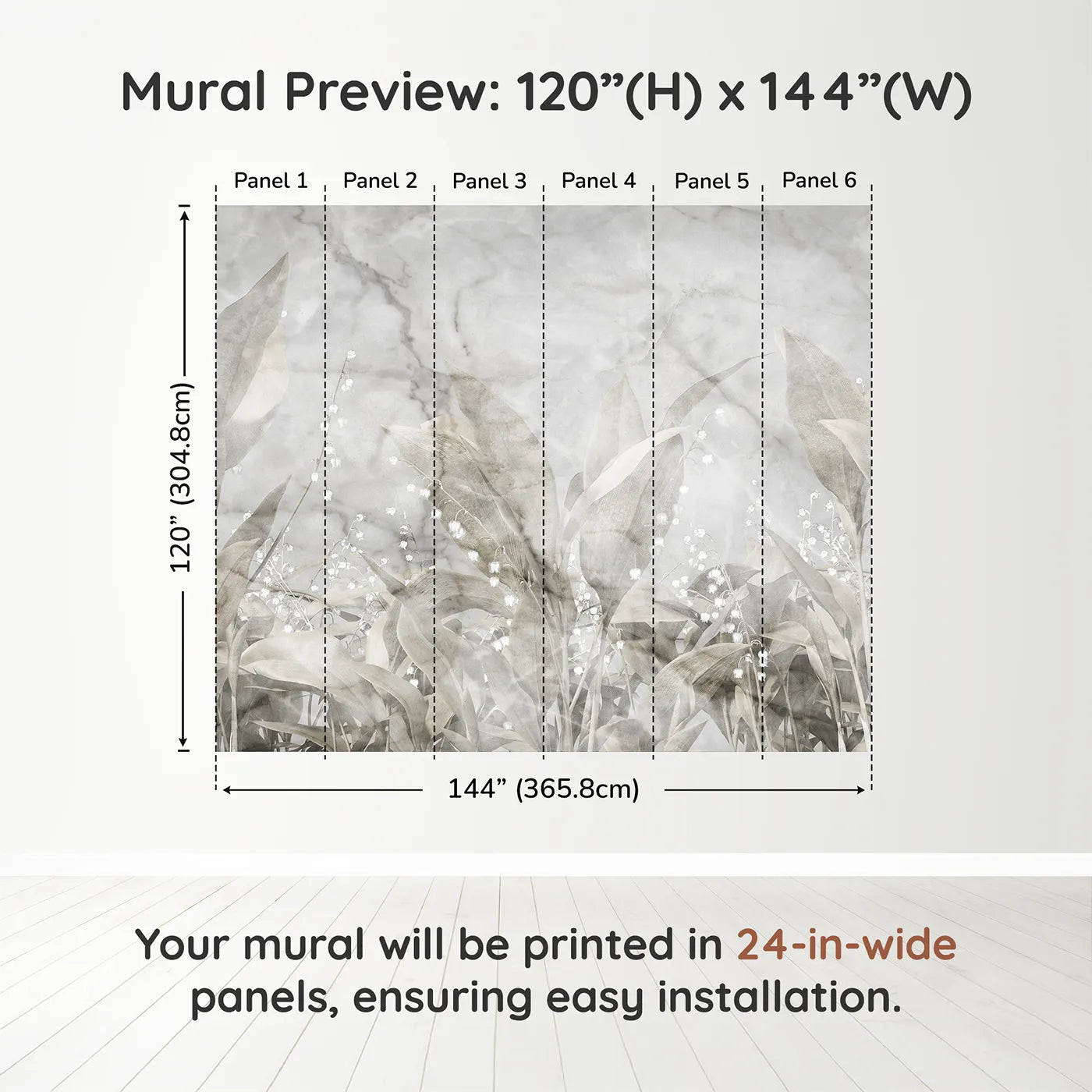 Mural Preview: 120”(H) x 144”(W)

Panel 1 Panel 2 Panel 3 Panel 4 Panel 5 Panel 6

120” (304.8cm)

144” (365.8cm)

Your mural will be printed in 24-in-wide panels, ensuring easy installation.